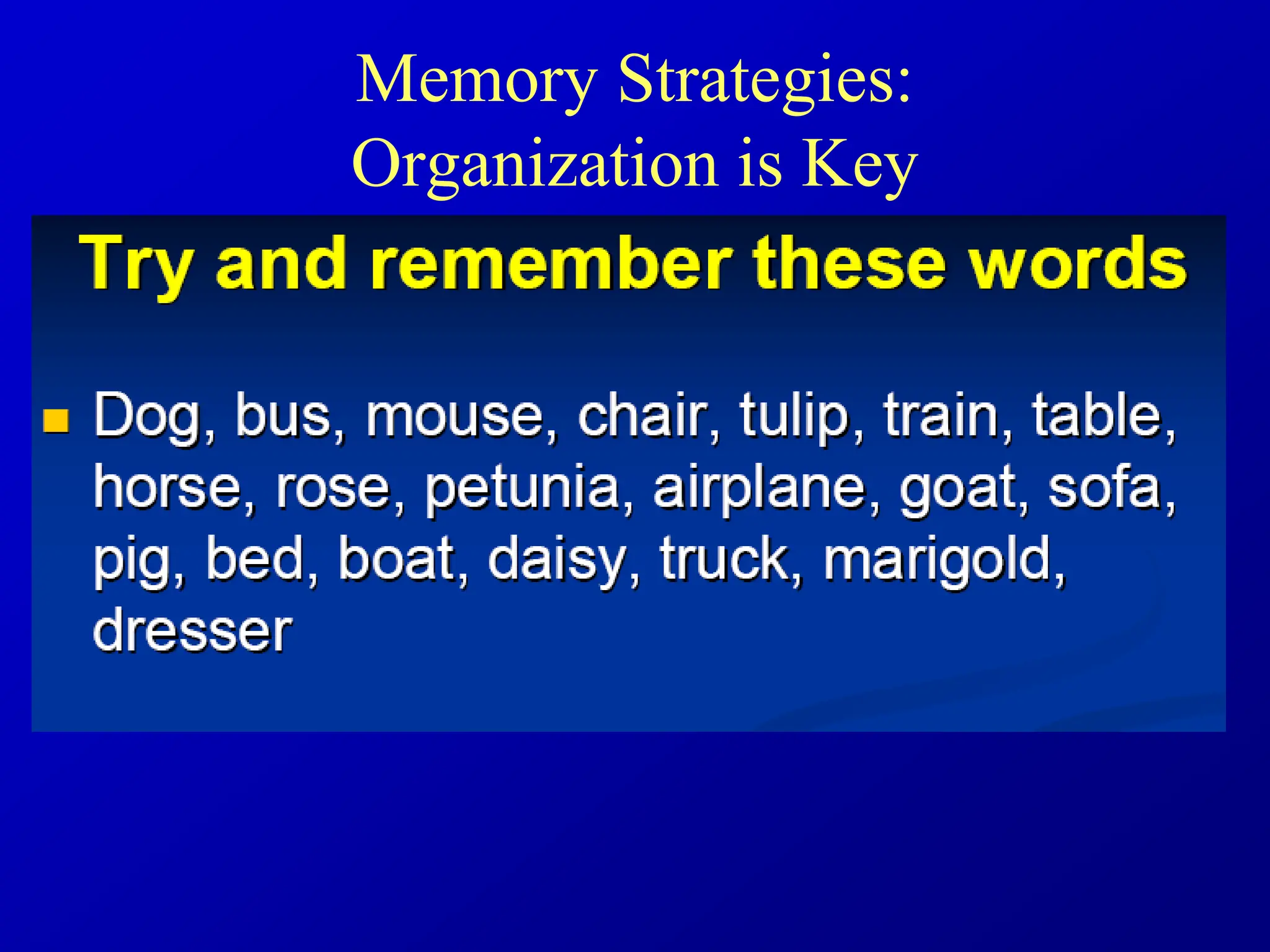 Memory Strategies:
Organization is Key

Try and remember these words

Dog, bus, mouse, chair, tulip, train, table, horse, rose, petunia, airplane, goat, sofa, pig, bed, boat, daisy, truck, marigold, dresser